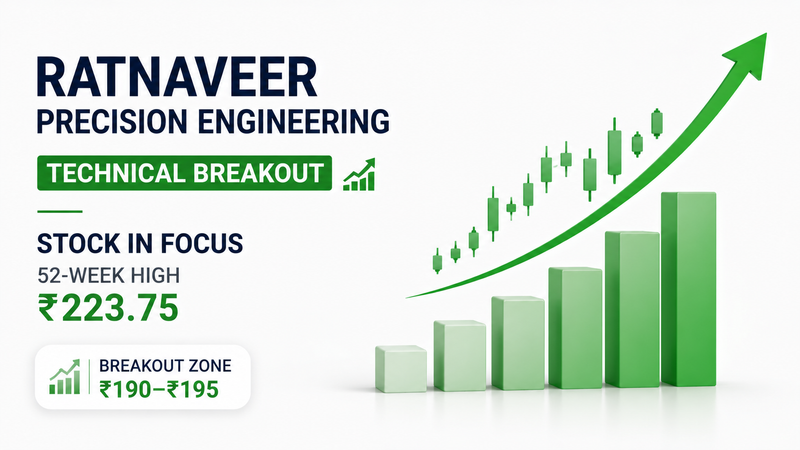 RATNAVEER
PRECISION ENGINEERING

TECHNICAL BREAKOUT

STOCK IN FOCUS
52-WEEK HIGH
₹223.75

BREAKOUT ZONE
₹190–₹195